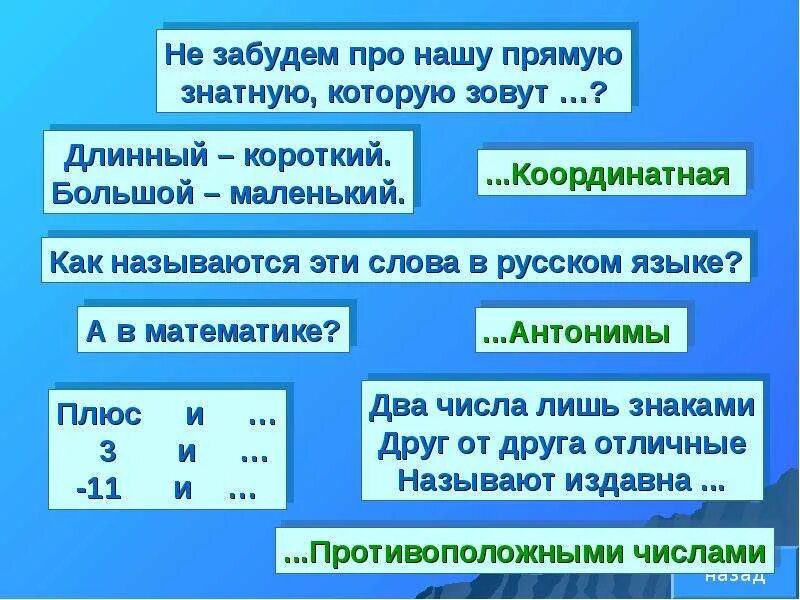 Не забудем про нашу прямую знатную, которую зовут …?

Длинный – короткий.
Большой – маленький.

...Координатная

Как называются эти слова в русском языке?

А в математике?

...Антонимы

Плюс и …
3 и …
-11 и …

Два числа лишь знаками
Друг от друга отличные
Называют издавна ...

...Противоположными числами

назад